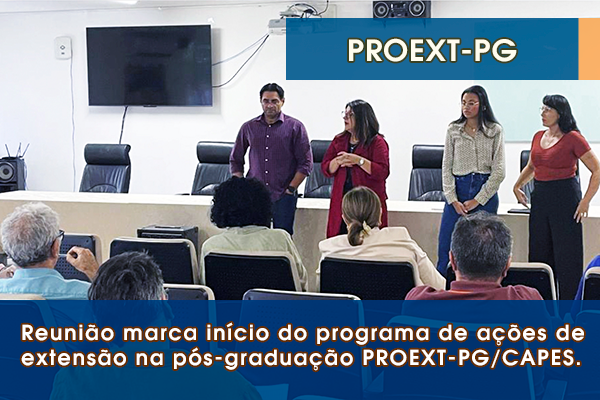 PROEXT-PG

Reunião marca início do programa de ações de extensão na pós-graduação PROEXT-PG/CAPES.